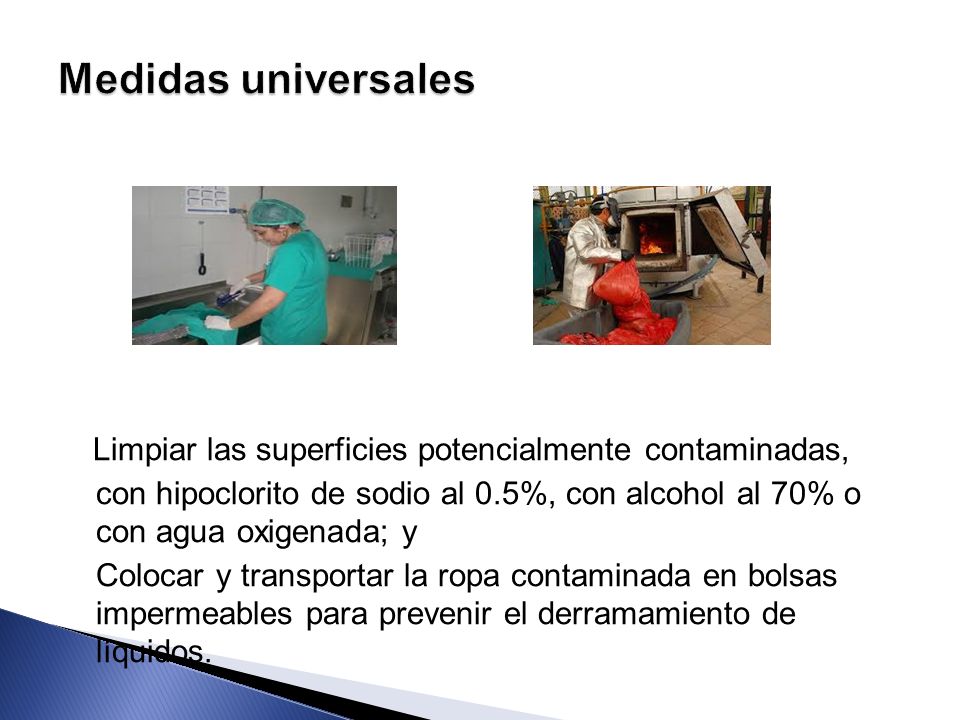 Medidas universales

Limpiar las superficies potencialmente contaminadas, con hipoclorito de sodio al 0.5%, con alcohol al 70% o con agua oxigenada; y

Colocar y transportar la ropa contaminada en bolsas impermeables para prevenir el derramamiento de líquidos.